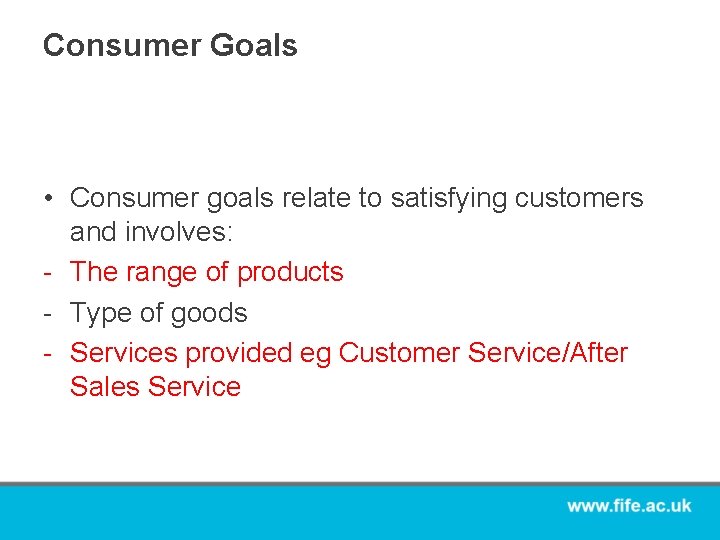 Consumer Goals

• Consumer goals relate to satisfying customers and involves:
- The range of products
- Type of goods
- Services provided eg Customer Service/After Sales Service

www.fife.ac.uk